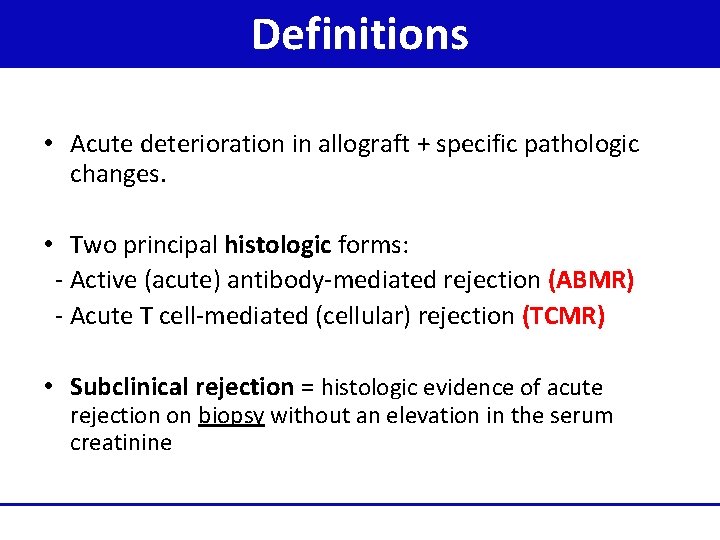 Definitions

• Acute deterioration in allograft + specific pathologic changes.

• Two principal histologic forms:
- Active (acute) antibody-mediated rejection (ABMR)
- Acute T cell-mediated (cellular) rejection (TCMR)

• Subclinical rejection = histologic evidence of acute rejection on biopsy without an elevation in the serum creatinine